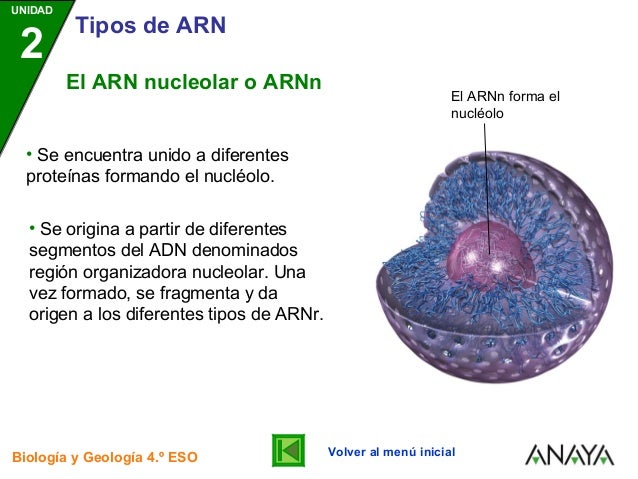 UNIDAD
2
Tipos de ARN

El ARN nucleolar o ARNn

• Se encuentra unido a diferentes proteínas formando el nucléolo.

• Se origina a partir de diferentes segmentos del ADN denominados región organizadora nucleolar. Una vez formado, se fragmenta y da origen a los diferentes tipos de ARNr.

El ARNn forma el nucléolo

Biología y Geología 4.º ESO

Volver al menú inicial

ANAYA